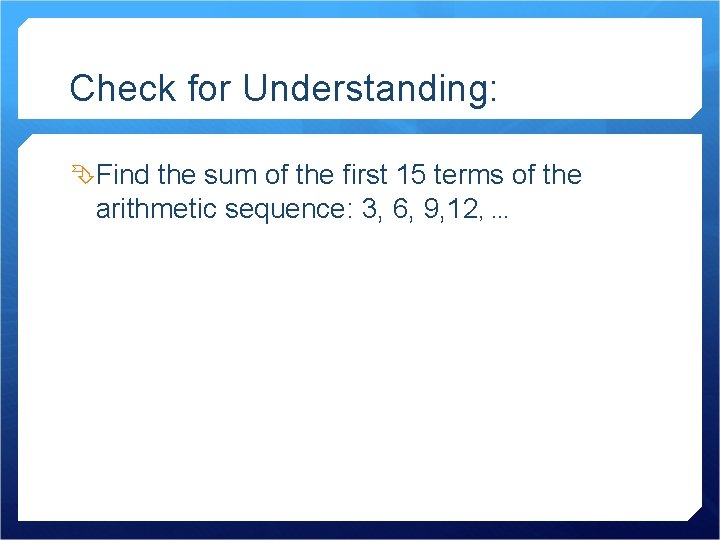 Check for Understanding:

Find the sum of the first 15 terms of the arithmetic sequence: 3, 6, 9,12, …